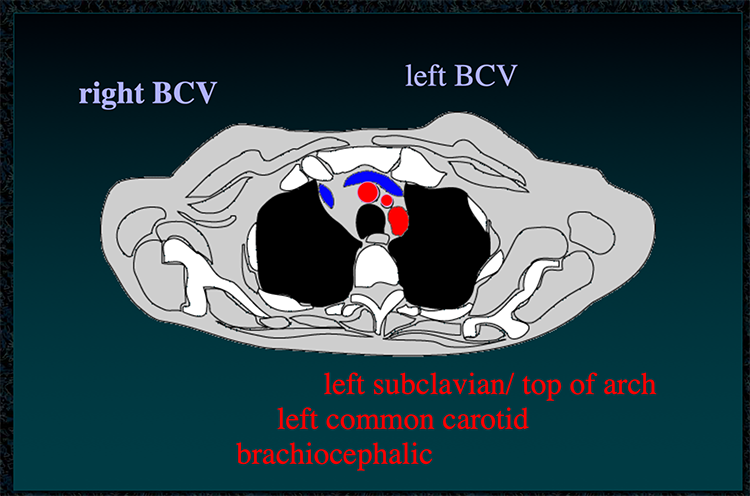 right BCV

left BCV

left subclavian/ top of arch
left common carotid
brachiocephalic